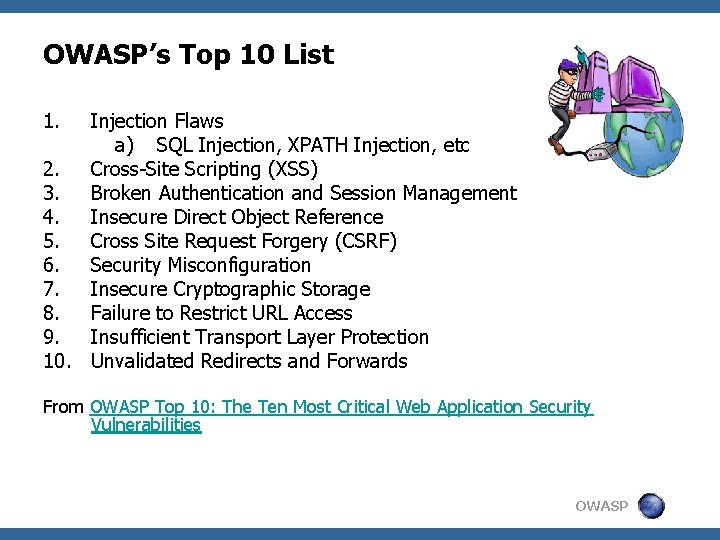 OWASP's Top 10 List

1. Injection Flaws
a) SQL Injection, XPATH Injection, etc
2. Cross-Site Scripting (XSS)
3. Broken Authentication and Session Management
4. Insecure Direct Object Reference
5. Cross Site Request Forgery (CSRF)
6. Security Misconfiguration
7. Insecure Cryptographic Storage
8. Failure to Restrict URL Access
9. Insufficient Transport Layer Protection
10. Unvalidated Redirects and Forwards

From OWASP Top 10: The Ten Most Critical Web Application Security Vulnerabilities

OWASP